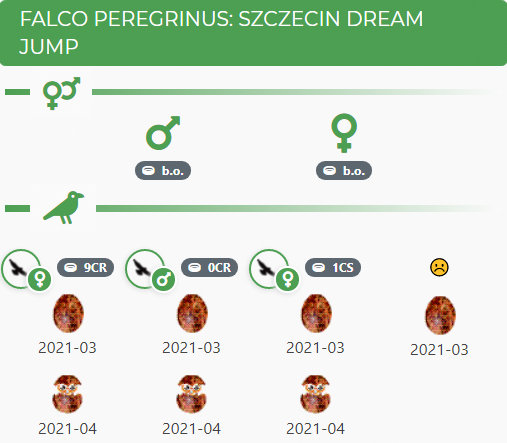 FALCO PEREGRINUS: SZCZECIN DREAM JUMP

b.o.

b.o.

9CR

0CR

1CS

2021-03

2021-03

2021-03

2021-03

2021-04

2021-04

2021-04